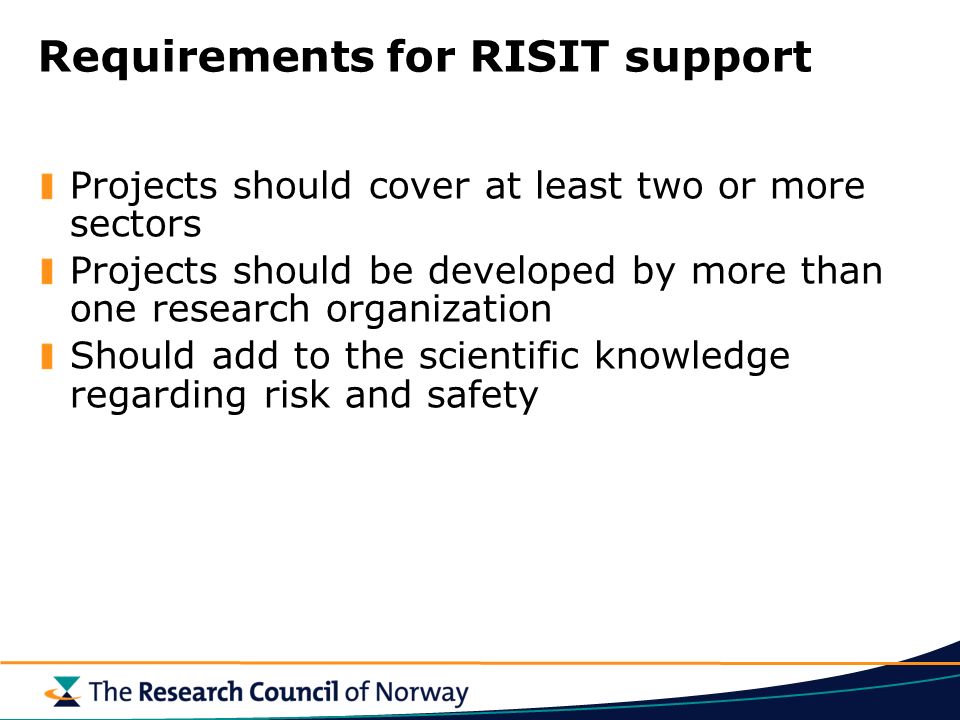 Requirements for RISIT support

Projects should cover at least two or more sectors

Projects should be developed by more than one research organization

Should add to the scientific knowledge regarding risk and safety

The Research Council of Norway